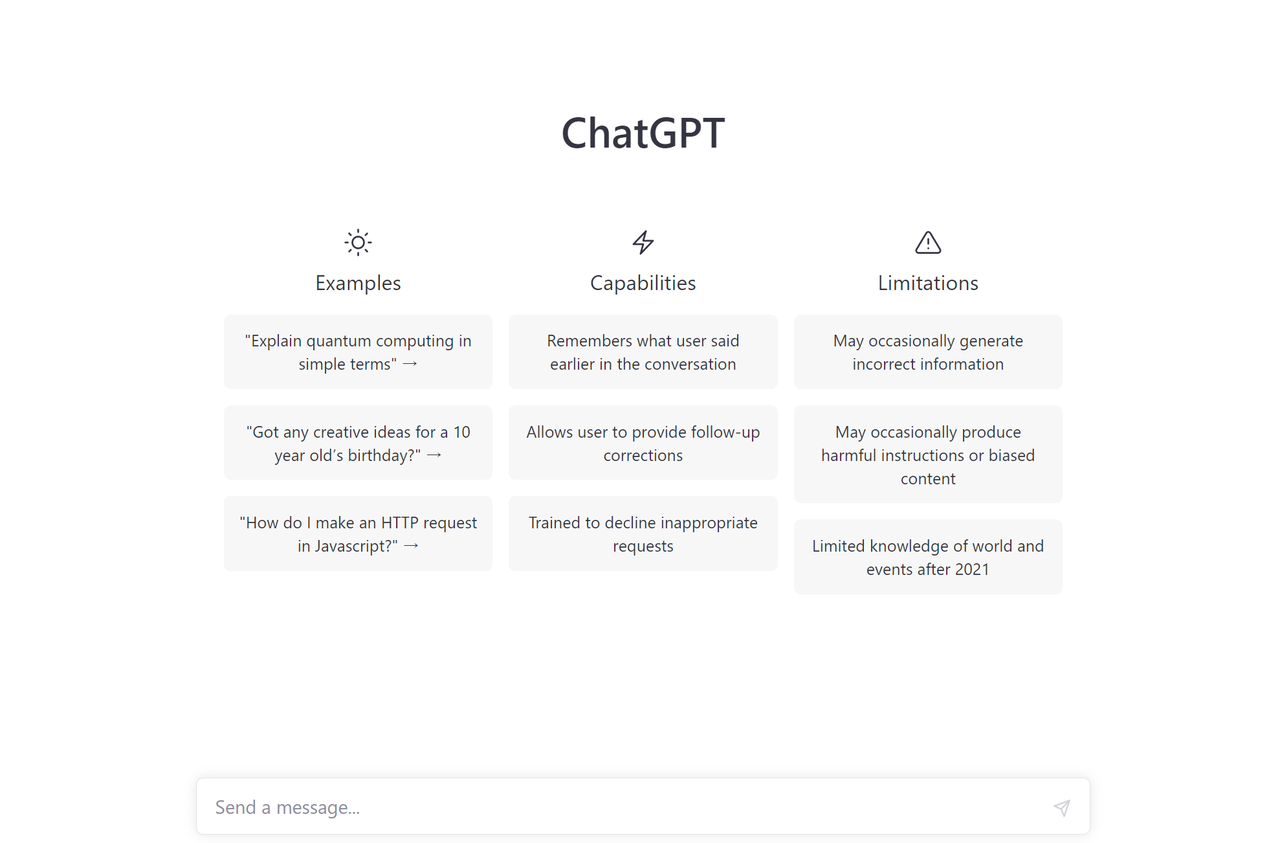 ChatGPT

Examples

"Explain quantum computing in simple terms" →

"Got any creative ideas for a 10 year old's birthday?" →

"How do I make an HTTP request in Javascript?" →

Capabilities

Remembers what user said earlier in the conversation

Allows user to provide follow-up corrections

Trained to decline inappropriate requests

Limitations

May occasionally generate incorrect information

May occasionally produce harmful instructions or biased content

Limited knowledge of world and events after 2021

Send a message...